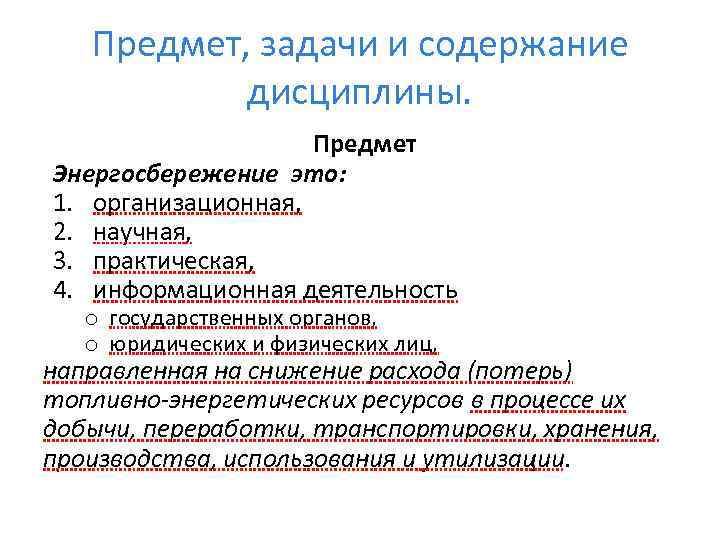 Предмет, задачи и содержание дисциплины.

Предмет

Энергосбережение это:
1. организационная,
2. научная,
3. практическая,
4. информационная деятельность
○ государственных органов,
○ юридических и физических лиц,

направленная на снижение расхода (потерь) топливно-энергетических ресурсов в процессе их добычи, переработки, транспортировки, хранения, производства, использования и утилизации.